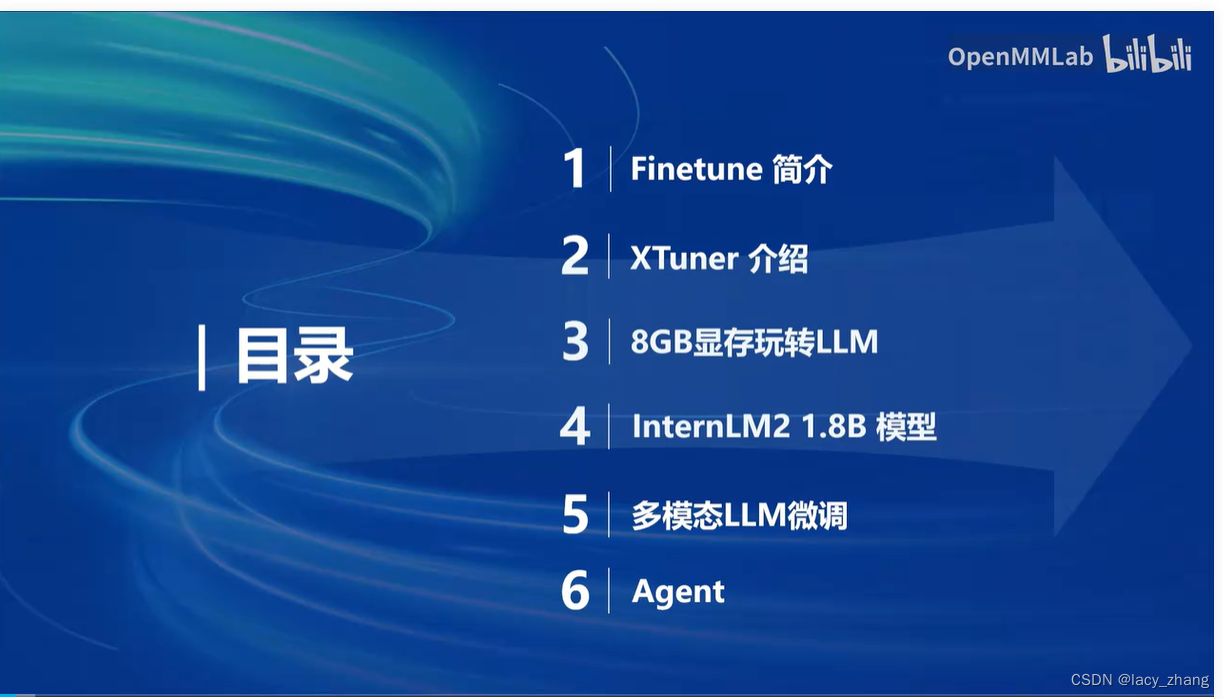 OpenMMLab bilibili

目录

1 Finetune 简介

2 XTuner 介绍

3 8GB显存玩转LLM

4 InternLM2 1.8B 模型

5 多模态LLM微调

6 Agent

CSDN @lacy_zhang